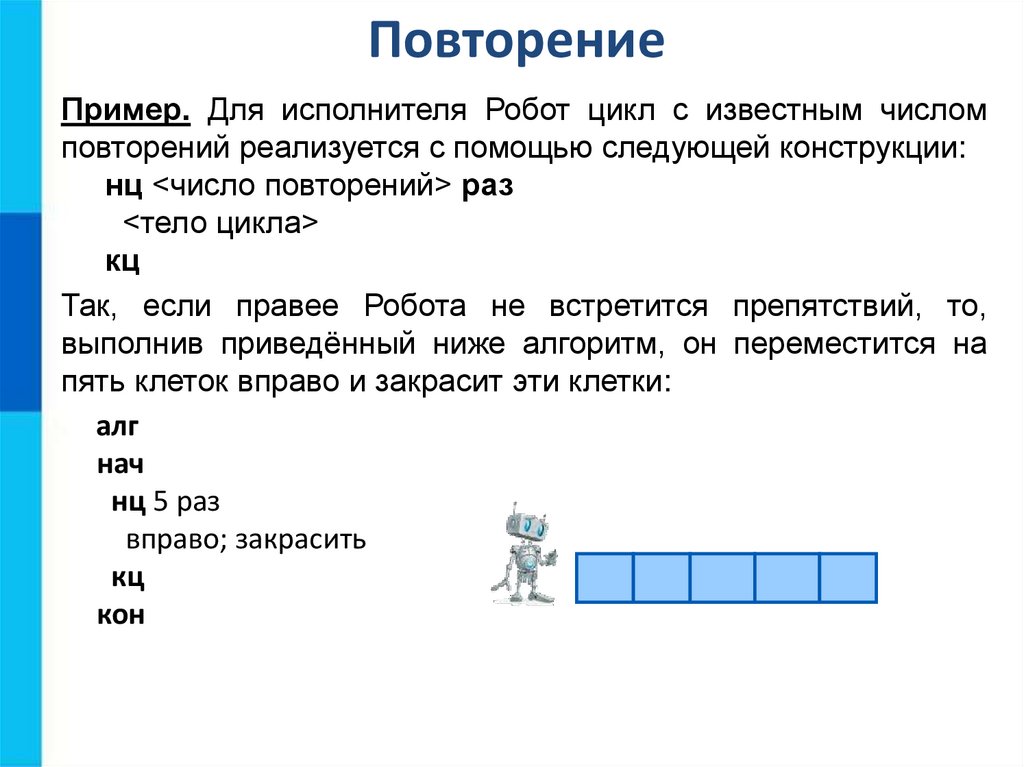 Повторение

Пример. Для исполнителя Робот цикл с известным числом повторений реализуется с помощью следующей конструкции:

нц <число повторений> раз
<тело цикла>
кц

Так, если правее Робота не встретится препятствий, то, выполнив приведённый ниже алгоритм, он переместится на пять клеток вправо и закрасит эти клетки:

алг
нач
нц 5 раз
вправо; закрасить
кц
кон